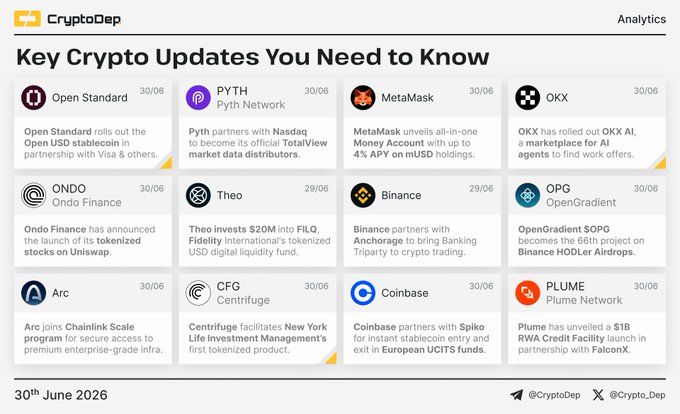 CryptoDep

Analytics

Key Crypto Updates You Need to Know

Open Standard
30/06

Open Standard rolls out the Open USD stablecoin in partnership with Visa & others.

PYTH
Pyth Network
30/06

Pyth partners with Nasdaq to become its official TotalView market data distributors.

MetaMask
30/06

MetaMask unveils all-in-one Money Account with up to 4% APY on mUSD holdings.

OKX
30/06

OKX has rolled out OKX AI, a marketplace for AI agents to find work offers.

ONDO
Ondo Finance
30/06

Ondo Finance has announced the launch of its tokenized stocks on Uniswap.

Theo
29/06

Theo invests $20M into FILQ, Fidelity International's tokenized USD digital liquidity fund.

Binance
29/06

Binance partners with Anchorage to bring Banking Triparty to crypto trading.

OPG
OpenGradient
30/06

OpenGradient $OPG becomes the 66th project on Binance HODLer Airdrops.

Arc
30/06

Arc joins Chainlink Scale program for secure access to premium enterprise-grade infra.

CFG
Centrifuge
30/06

Centrifuge facilitates New York Life Investment Management's first tokenized product.

Coinbase
30/06

Coinbase partners with Spiko for instant stablecoin entry and exit in European UCITS funds.

PLUME
Plume Network
30/06

Plume has unveiled a $1B RWA Credit Facility launch in partnership with FalconX.

30th June 2026

@CryptoDep

@Crypto_Dep